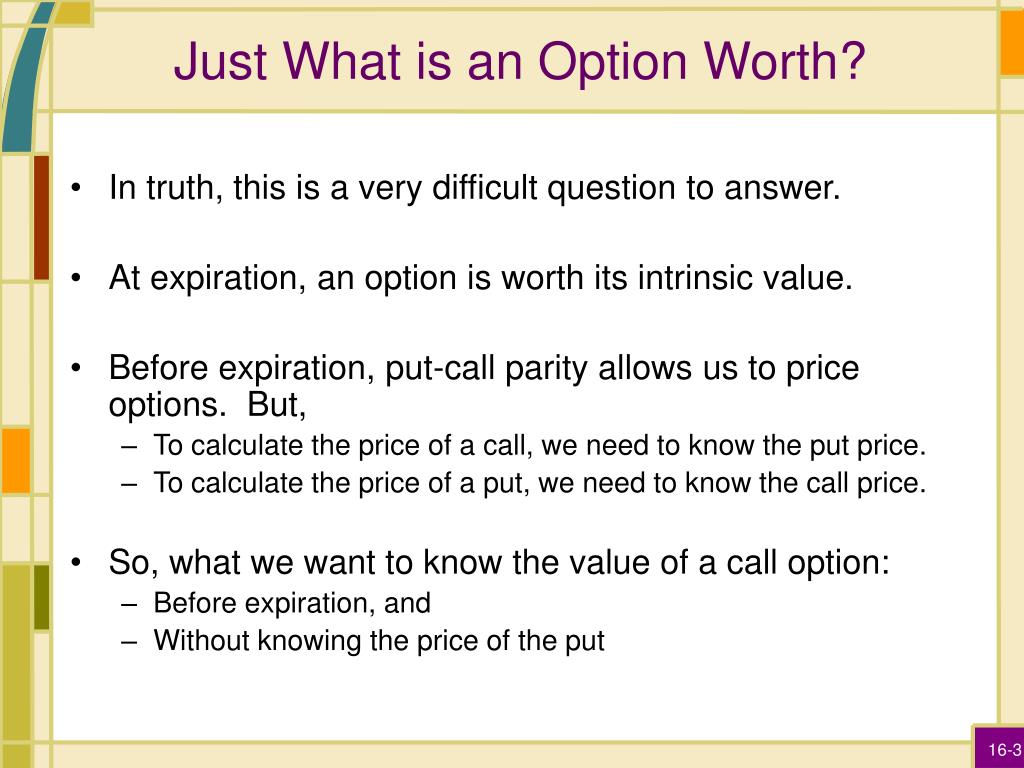 Just What is an Option Worth?

• In truth, this is a very difficult question to answer.

• At expiration, an option is worth its intrinsic value.

• Before expiration, put-call parity allows us to price options. But,
– To calculate the price of a call, we need to know the put price.
– To calculate the price of a put, we need to know the call price.

• So, what we want to know the value of a call option:
– Before expiration, and
– Without knowing the price of the put

16-3